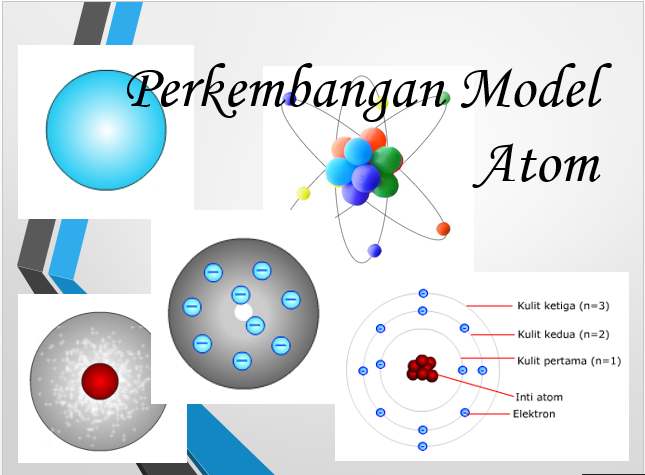 Perkembangan Model Atom

Kulit ketiga (n=3)
Kulit kedua (n=2)
Kulit pertama (n=1)
Inti atom
Elektron